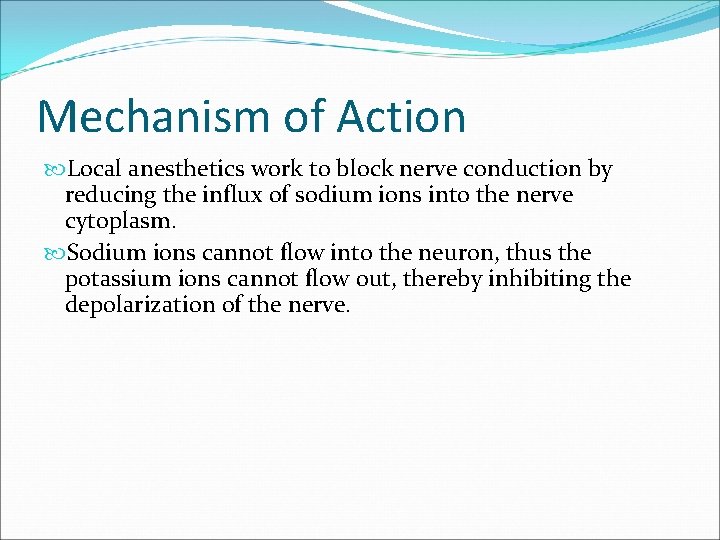 Mechanism of Action

Local anesthetics work to block nerve conduction by reducing the influx of sodium ions into the nerve cytoplasm.

Sodium ions cannot flow into the neuron, thus the potassium ions cannot flow out, thereby inhibiting the depolarization of the nerve.